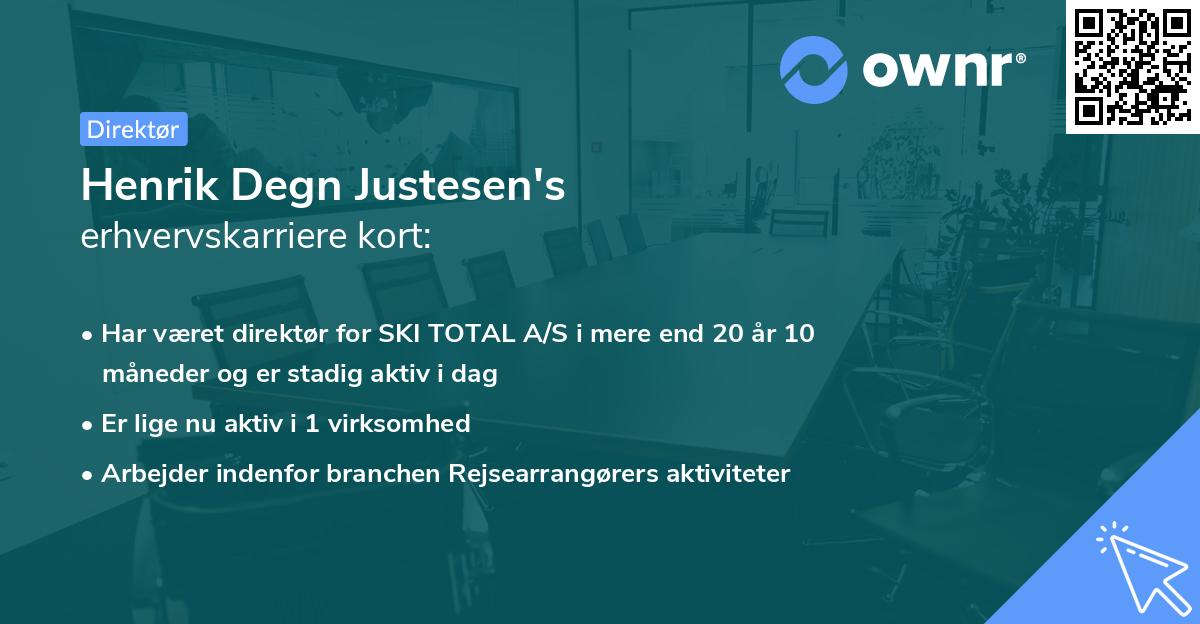 ownr®

Direktør

Henrik Degn Justesen's
erhvervskarriere kort:

• Har været direktør for SKI TOTAL A/S i mere end 20 år 10 måneder og er stadig aktiv i dag

• Er lige nu aktiv i 1 virksomhed

• Arbejder indenfor branchen Rejsearrangørers aktiviteter